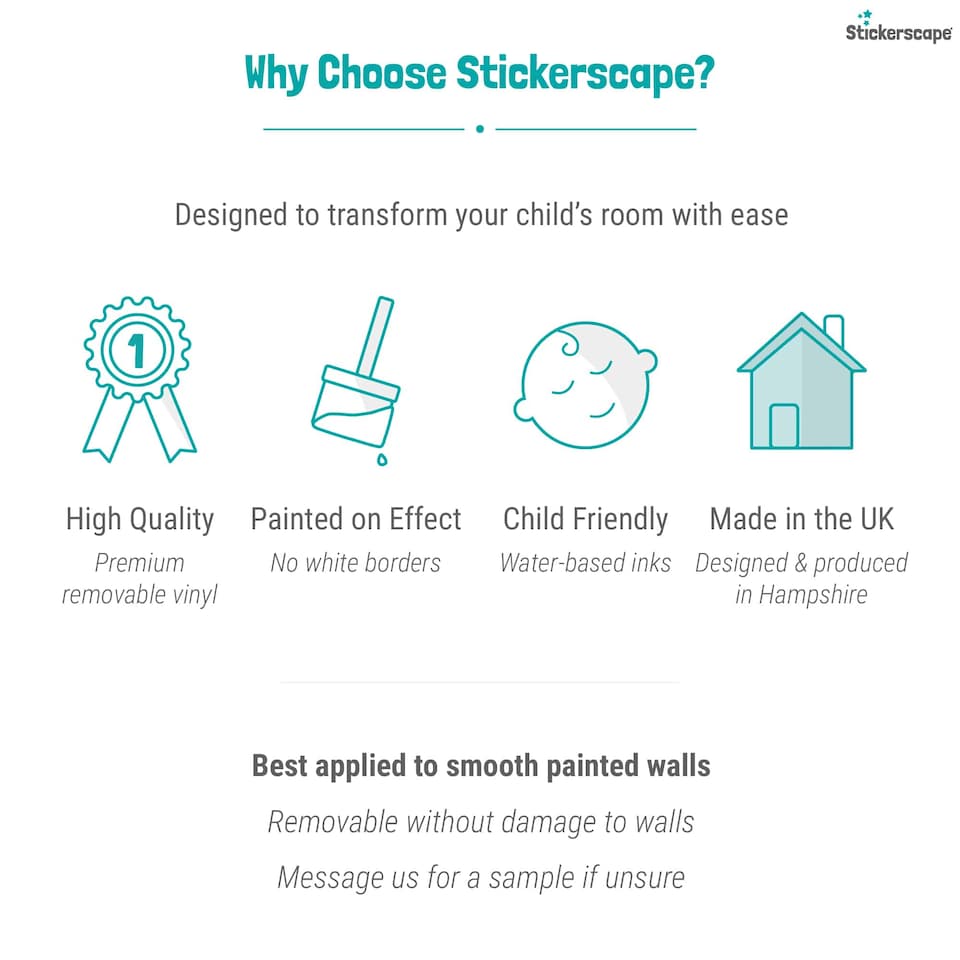 Stickerscape

Why Choose Stickerscape?

Designed to transform your child's room with ease

1

High Quality
Premium removable vinyl

Painted on Effect
No white borders

Child Friendly
Water-based inks

Made in the UK
Designed & produced in Hampshire

Best applied to smooth painted walls

Removable without damage to walls

Message us for a sample if unsure